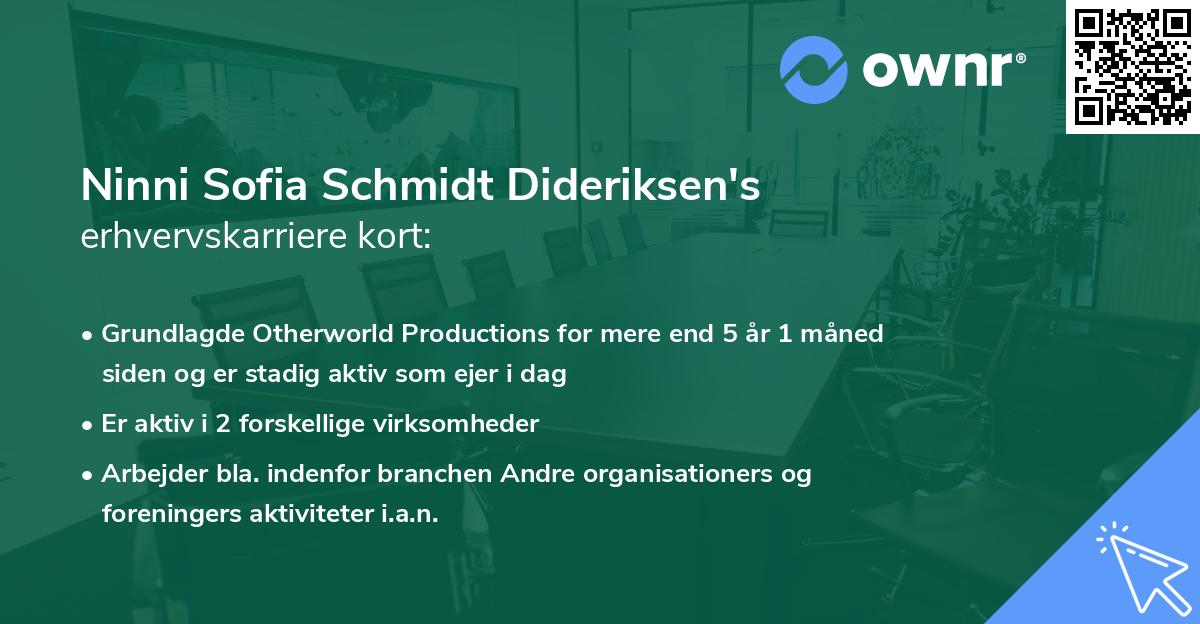 ownr®

Ninni Sofia Schmidt Dideriksen's erhvervskarriere kort:

• Grundlagde Otherworld Productions for mere end 5 år 1 måned siden og er stadig aktiv som ejer i dag

• Er aktiv i 2 forskellige virksomheder

• Arbejder bla. indenfor branchen Andre organisationers og foreningers aktiviteter i.a.n.